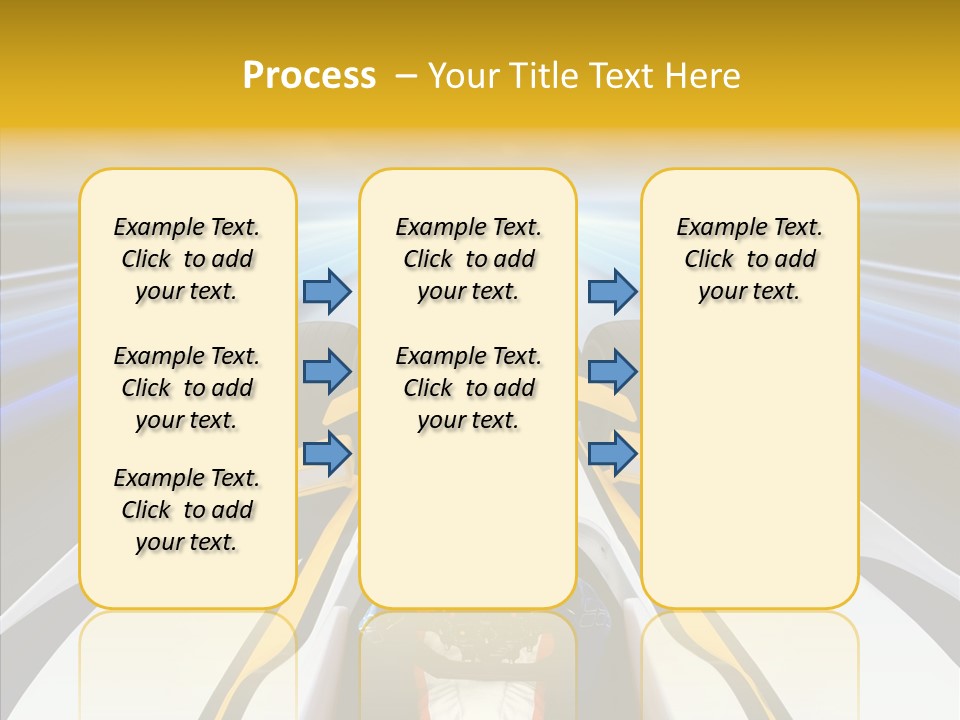 Process – Your Title Text Here

Example Text. Click to add your text.

Example Text. Click to add your text.

Example Text. Click to add your text.

Example Text. Click to add your text.

Example Text. Click to add your text.

Example Text. Click to add your text.